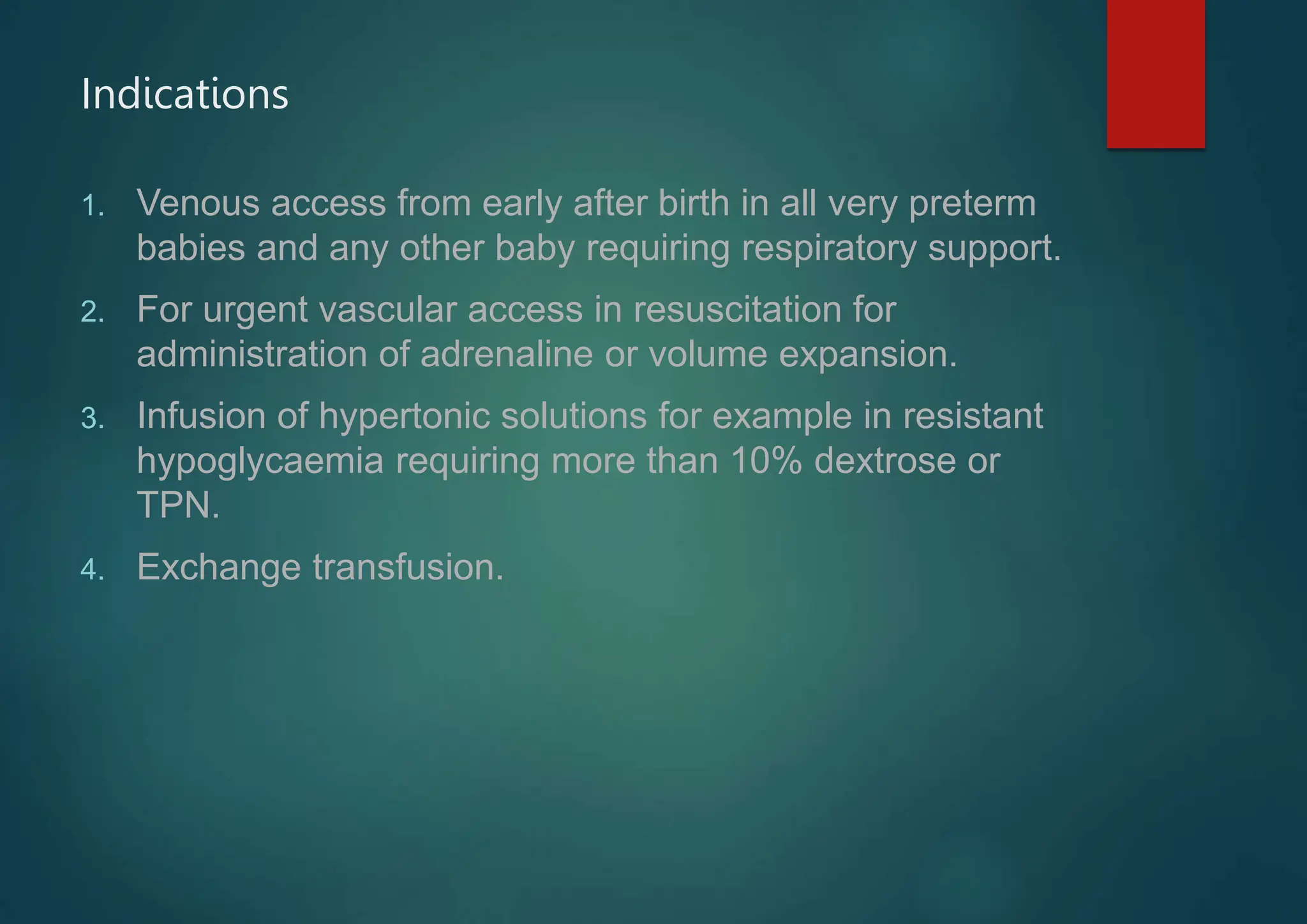 Indications

1. Venous access from early after birth in all very preterm babies and any other baby requiring respiratory support.
2. For urgent vascular access in resuscitation for administration of adrenaline or volume expansion.
3. Infusion of hypertonic solutions for example in resistant hypoglycaemia requiring more than 10% dextrose or TPN.
4. Exchange transfusion.